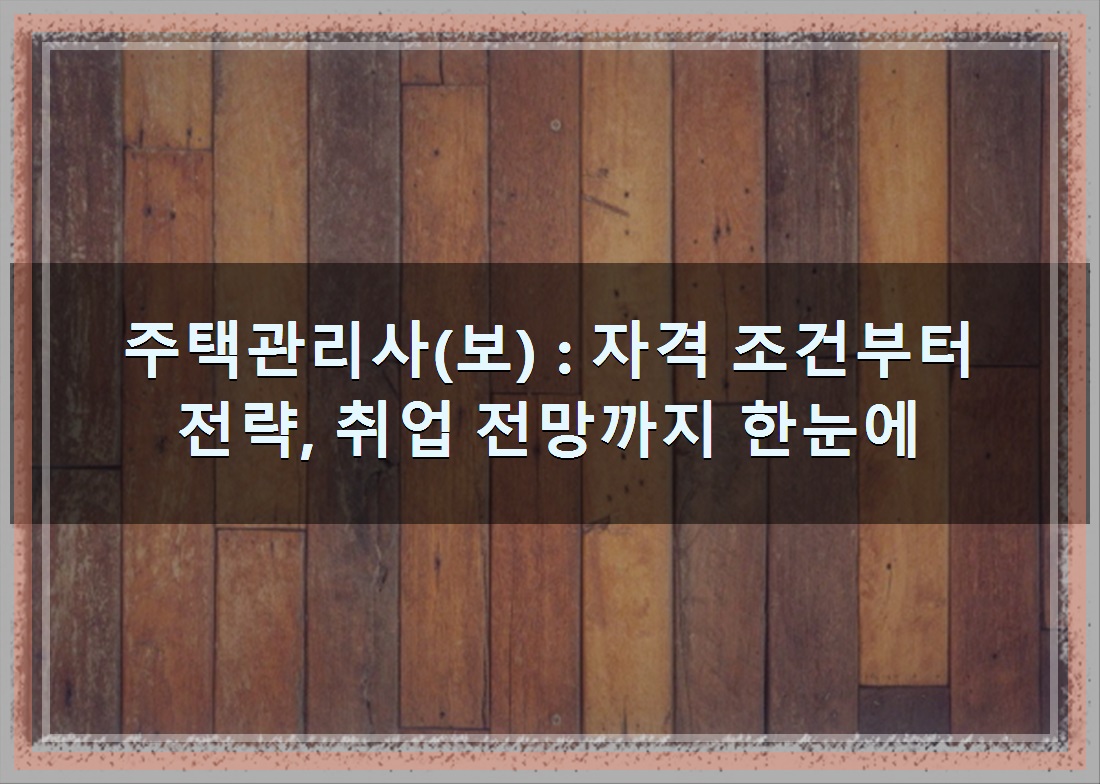 주택관리사(보) : 자격 조건부터 전략, 취업 전망까지 한눈에